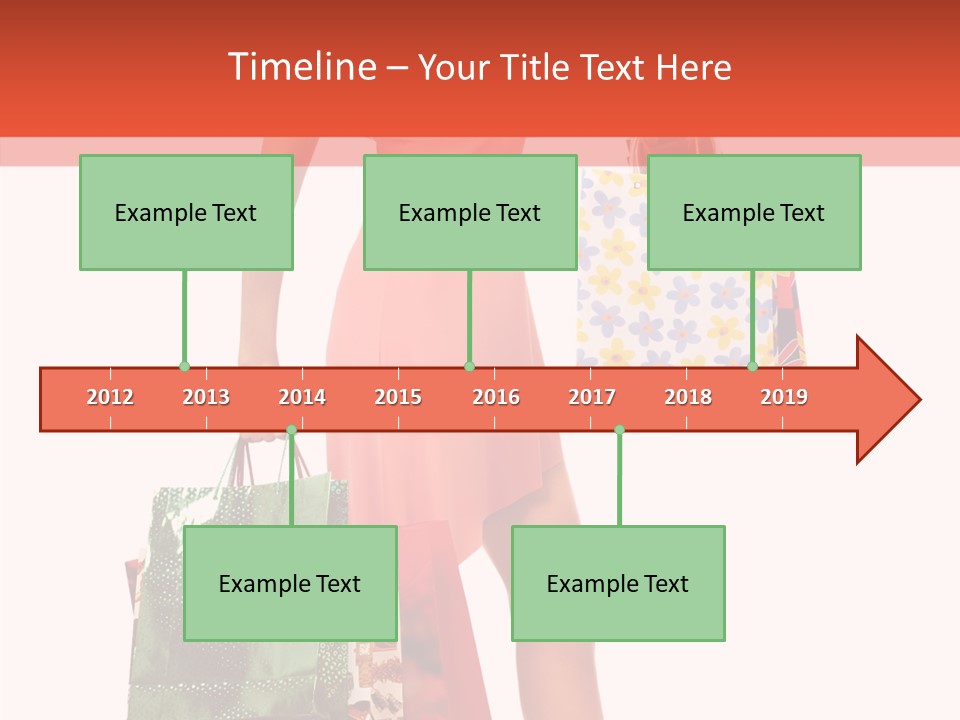 Timeline – Your Title Text Here

Example Text

Example Text

Example Text

2012 2013 2014 2015 2016 2017 2018 2019

Example Text

Example Text